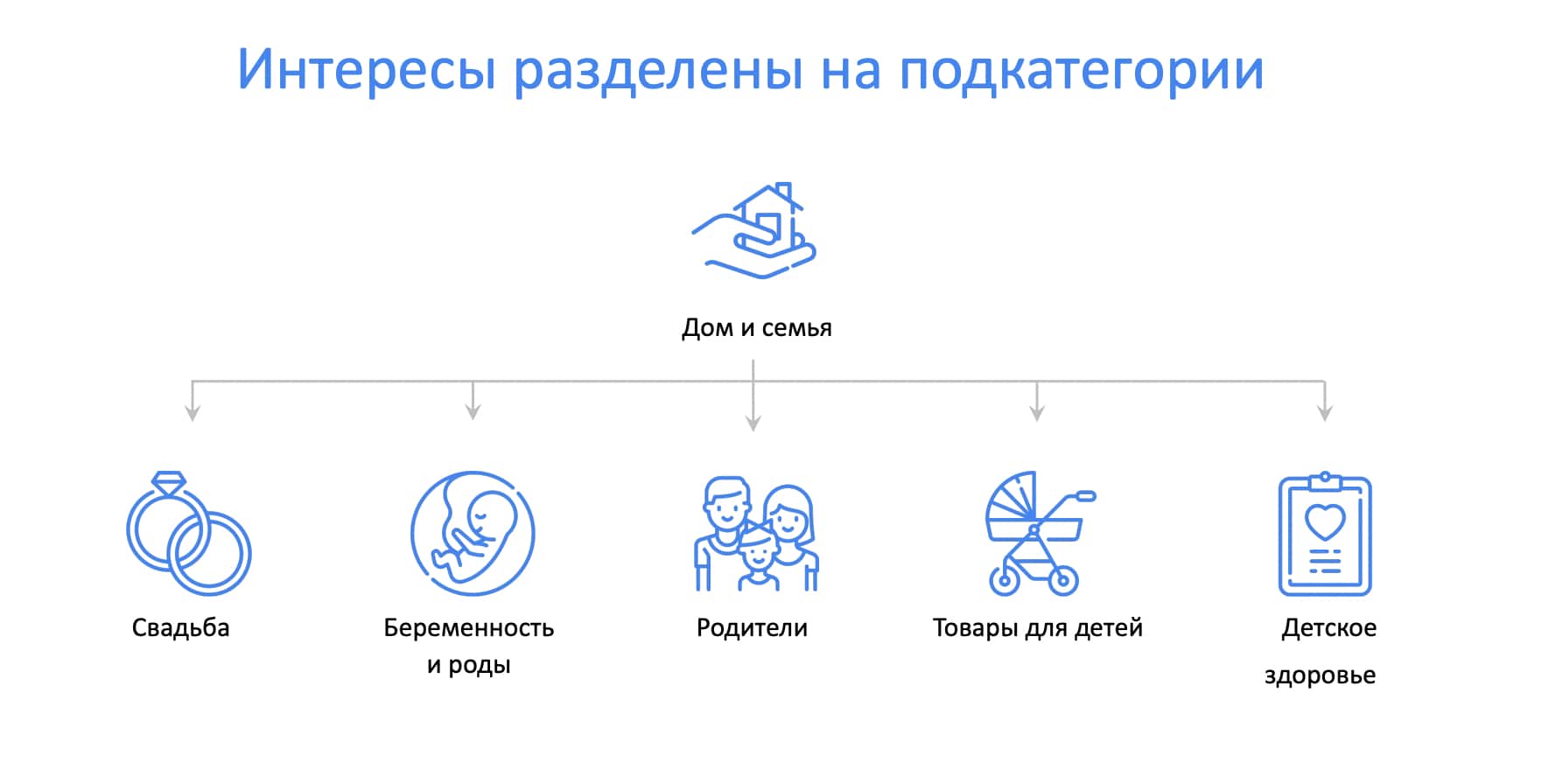 Интересы разделены на подкатегории

Дом и семья

Свадьба

Беременность и роды

Родители

Товары для детей

Детское здоровье